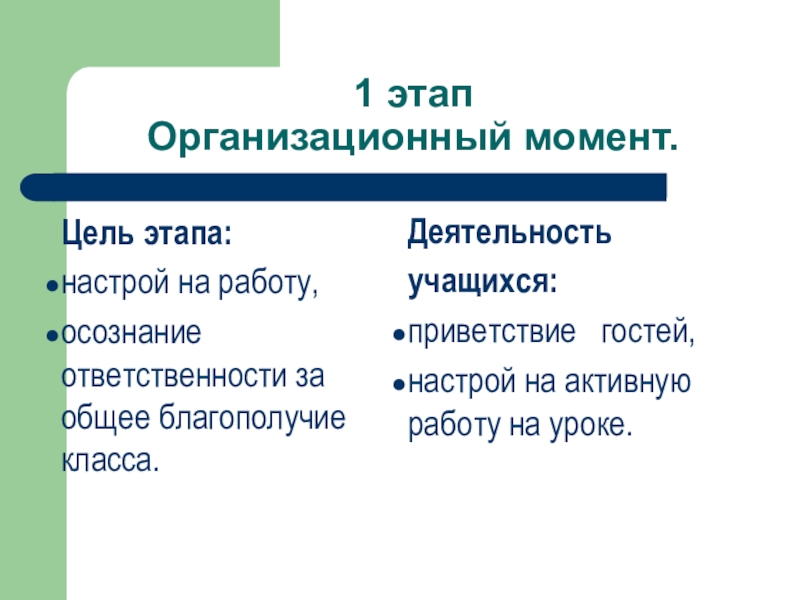 1 этап
Организационный момент.

Цель этапа:
- настрой на работу,
- осознание ответственности за общее благополучие класса.

Деятельность учащихся:
- приветствие гостей,
- настрой на активную работу на уроке.